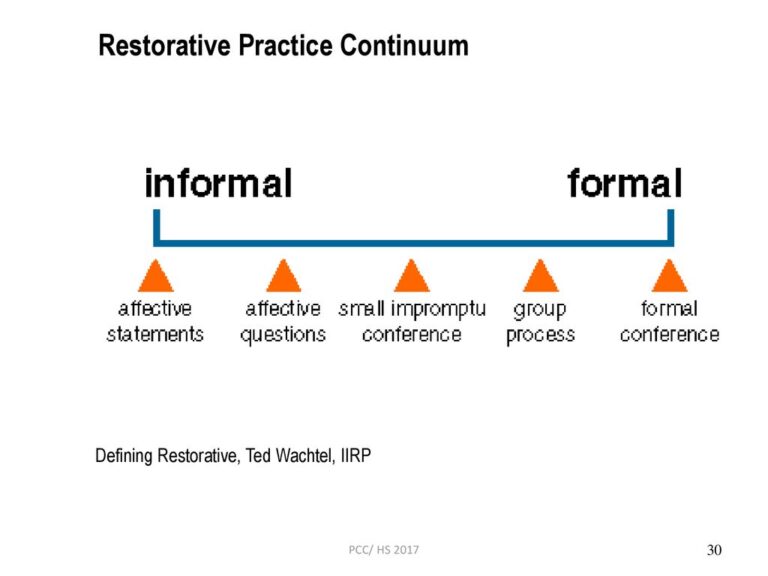 Restorative Practice Continuum

informal

formal

affective statements

affective questions

small impromptu conference

group process

formal conference

Defining Restorative, Ted Wachtel, IIRP

PCC/ HS 2017

30